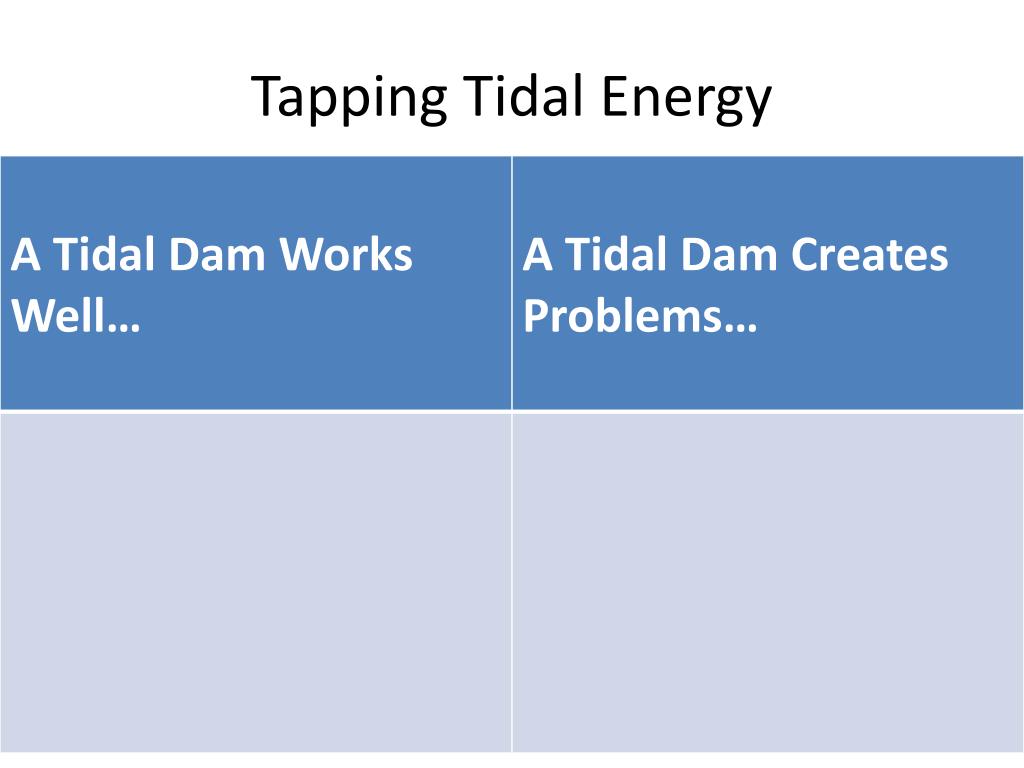 Tapping Tidal Energy

| A Tidal Dam Works Well… | A Tidal Dam Creates Problems… |
|---|---|
| | |